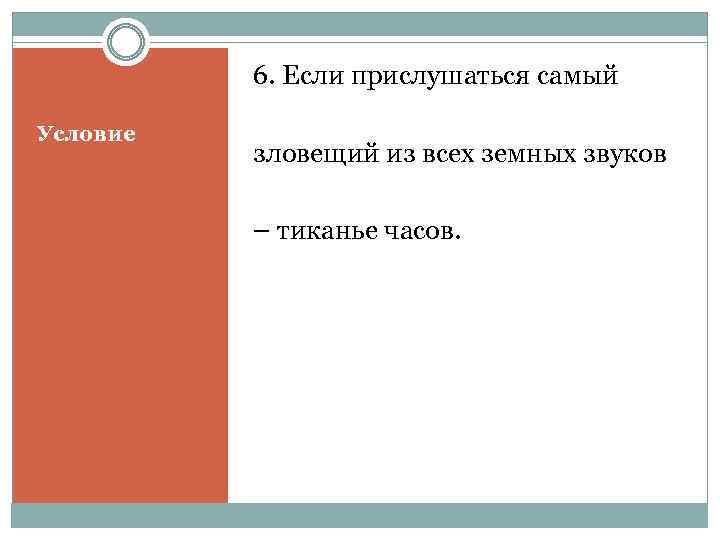 Условие

6. Если прислушаться самый зловещий из всех земных звуков – тиканье часов.